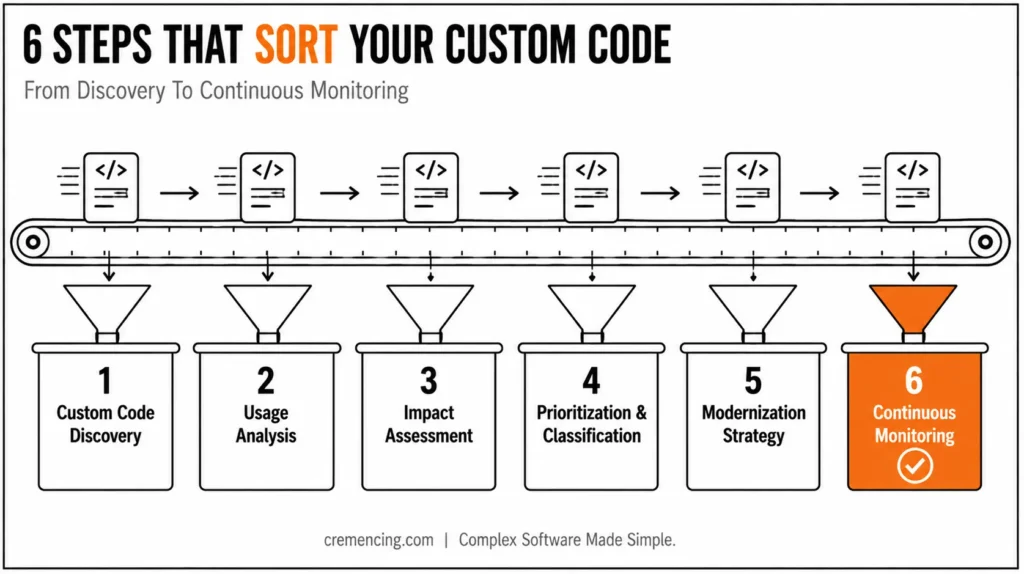 6 STEPS THAT SORT YOUR CUSTOM CODE

From Discovery To Continuous Monitoring

</>

</>

</>

</>

</>

</>

1
Custom Code Discovery

2
Usage Analysis

3
Impact Assessment

4
Prioritization & Classification

5
Modernization Strategy

6
Continuous Monitoring

cremencing.com | Complex Software Made Simple.